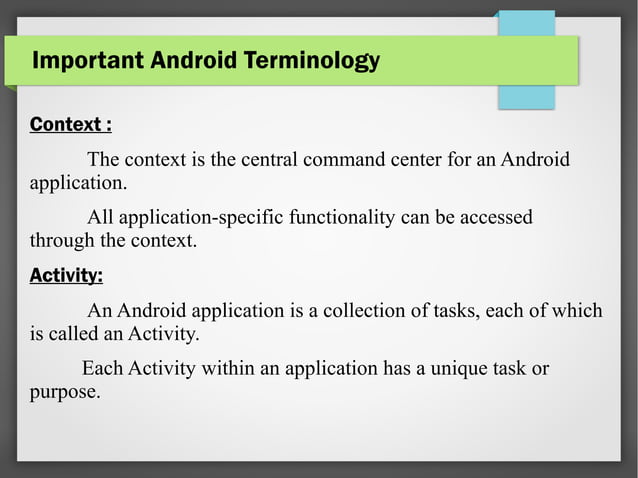 Important Android Terminology

Context :

The context is the central command center for an Android application.

All application-specific functionality can be accessed through the context.

Activity:

An Android application is a collection of tasks, each of which is called an Activity.

Each Activity within an application has a unique task or purpose.